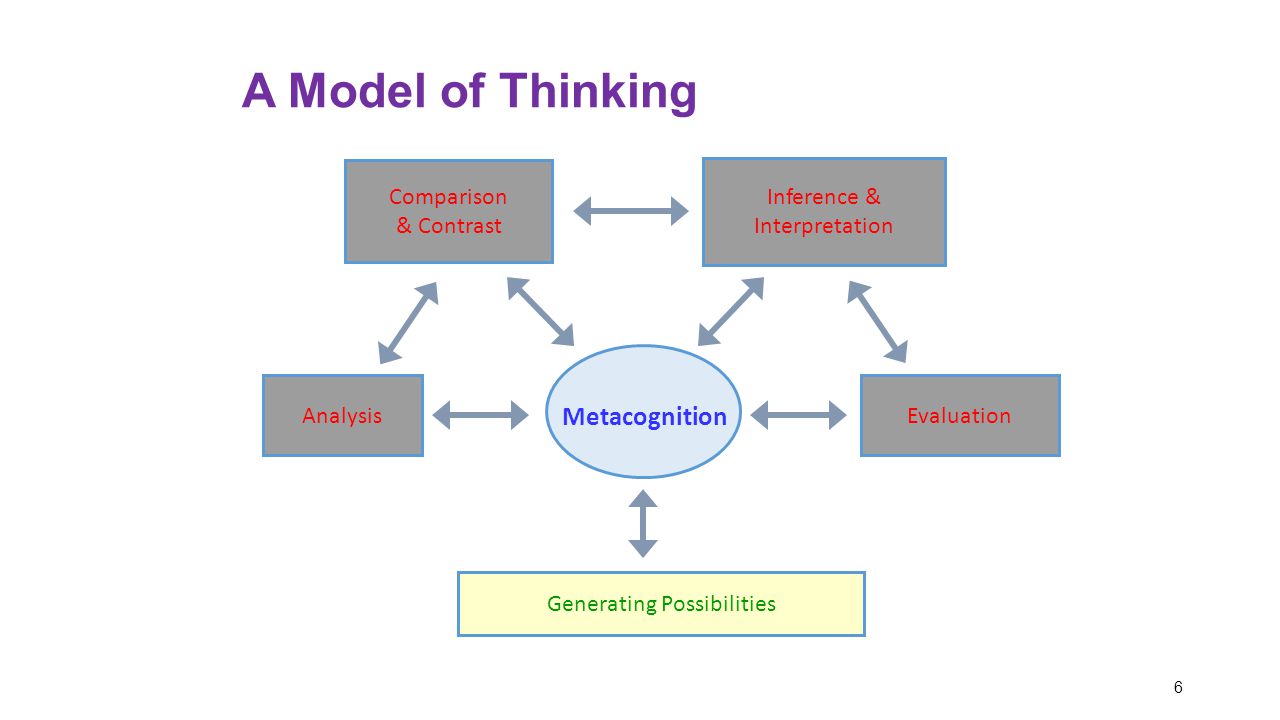 A Model of Thinking

Comparison & Contrast

Inference & Interpretation

Analysis

Metacognition

Evaluation

Generating Possibilities

6